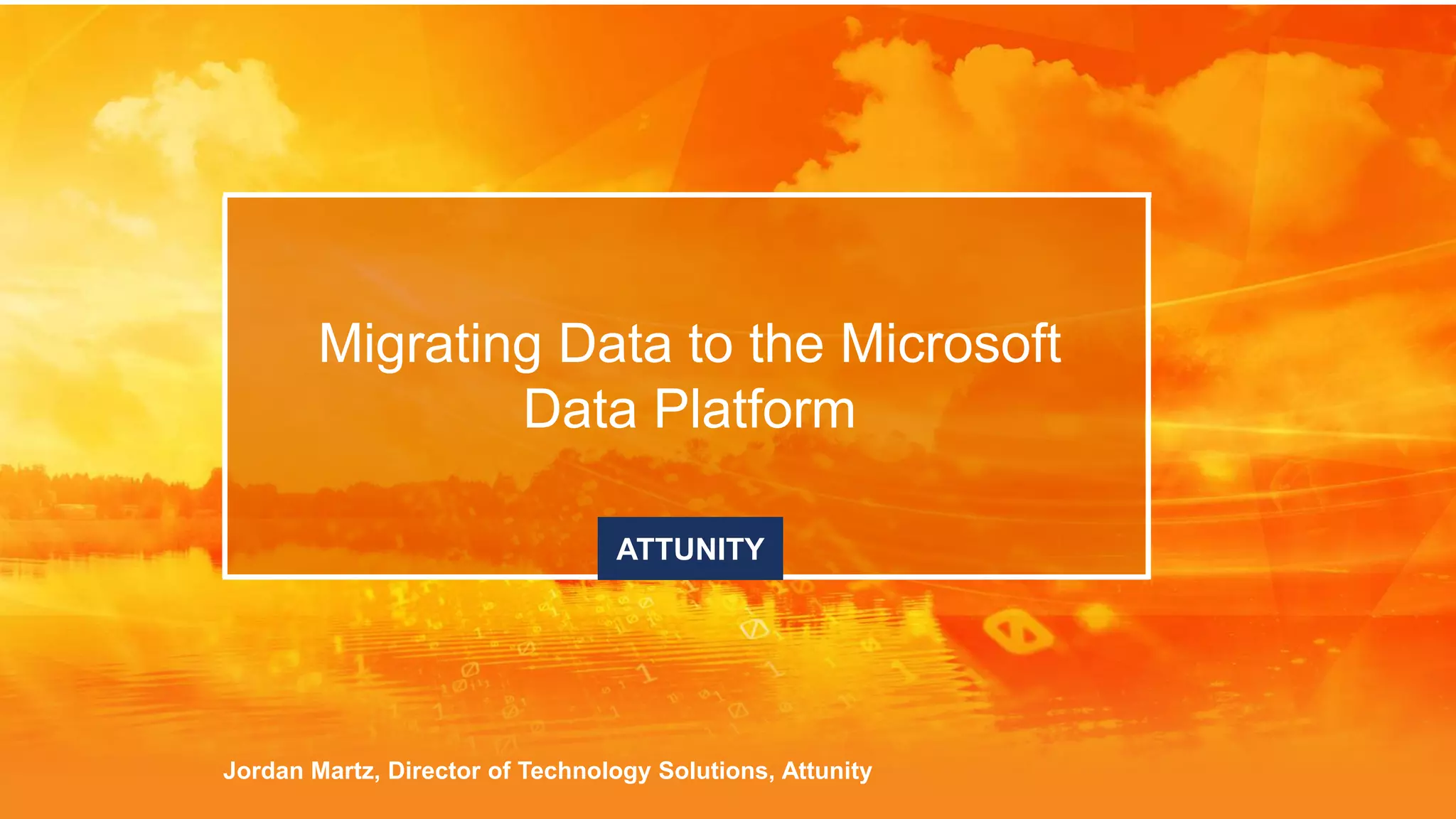 Migrating Data to the Microsoft Data Platform

ATTUNITY

Jordan Martz, Director of Technology Solutions, Attunity